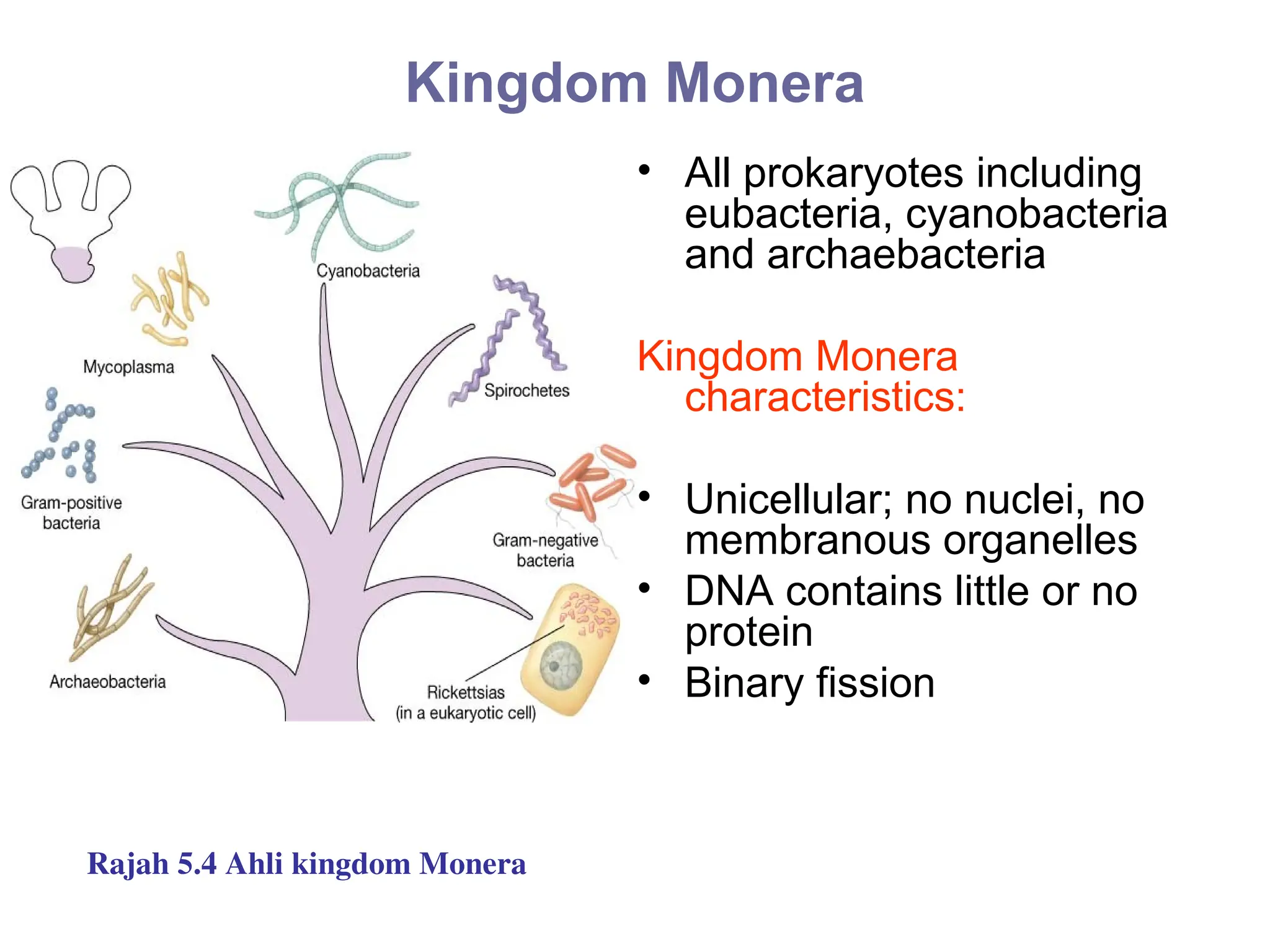 Kingdom Monera

Cyanobacteria

Mycoplasma

Spirochetes

Gram-positive bacteria

Gram-negative bacteria

Archaeobacteria

Rickettsias (in a eukaryotic cell)

• All prokaryotes including eubacteria, cyanobacteria and archaebacteria

Kingdom Monera characteristics:

• Unicellular; no nuclei, no membranous organelles
• DNA contains little or no protein
• Binary fission

Rajah 5.4 Ahli kingdom Monera